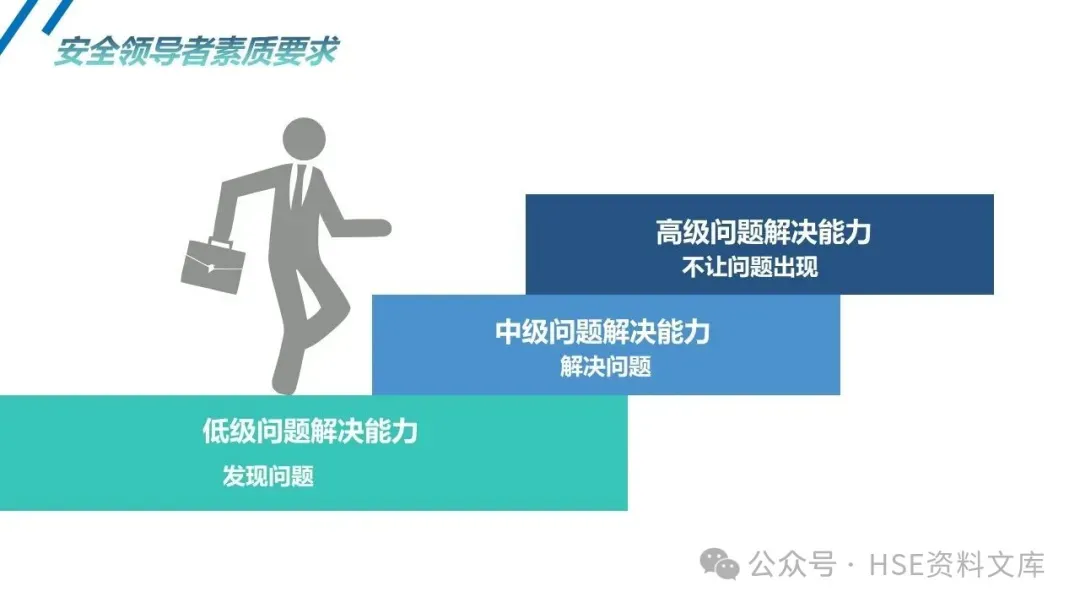 安全领导者素质要求

高级问题解决能力
不让问题出现

中级问题解决能力
解决问题

低级问题解决能力
发现问题

公众号 · HSE资料文库